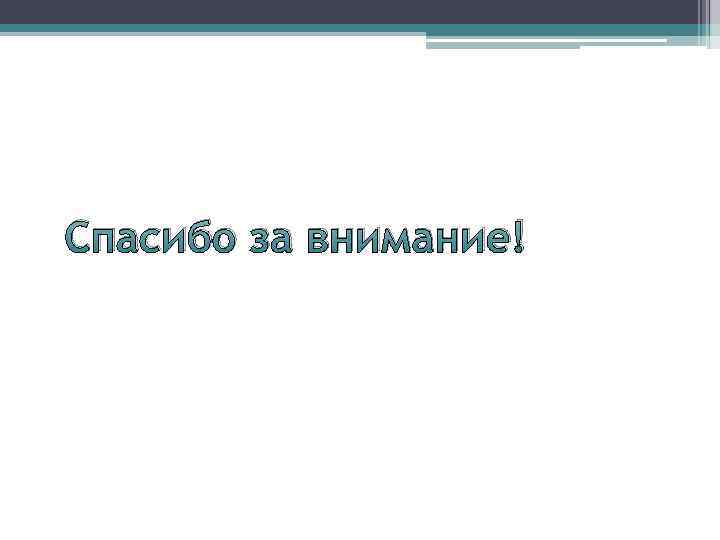 Спасибо за внимание!